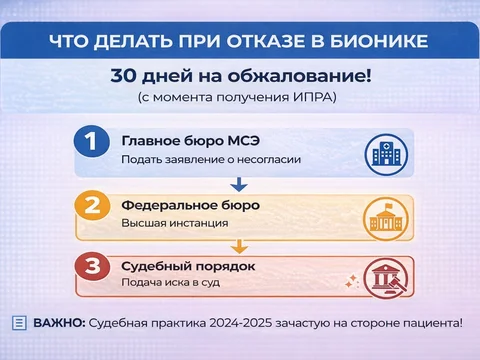 ЧТО ДЕЛАТЬ ПРИ ОТКАЗЕ В БИОНИКЕ

30 дней на обжалование!
(с момента получения ИПРА)

1
Главное бюро МСЭ
Подать заявление о несогласии

2
Федеральное бюро
Высшая инстанция

3
Судебный порядок
Подача иска в суд

ВАЖНО: Судебная практика 2024-2025 зачастую на стороне пациента!